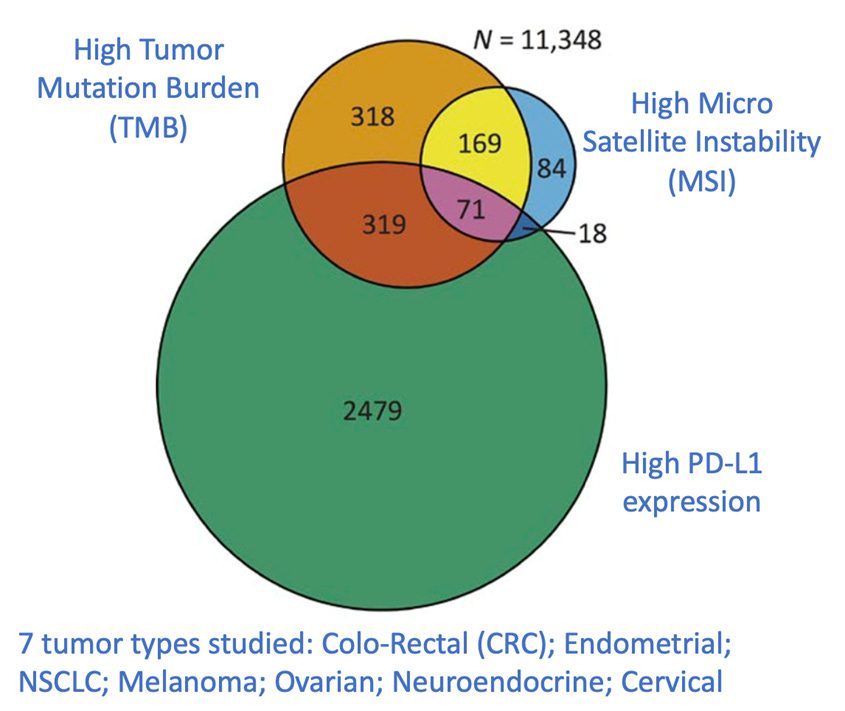 High Tumor Mutation Burden (TMB)

$N$ = 11,348

High Micro Satellite Instability (MSI)

318

169

84

319

71

18

2479

High PD-L1 expression

7 tumor types studied: Colo-Rectal (CRC); Endometrial; NSCLC; Melanoma; Ovarian; Neuroendocrine; Cervical